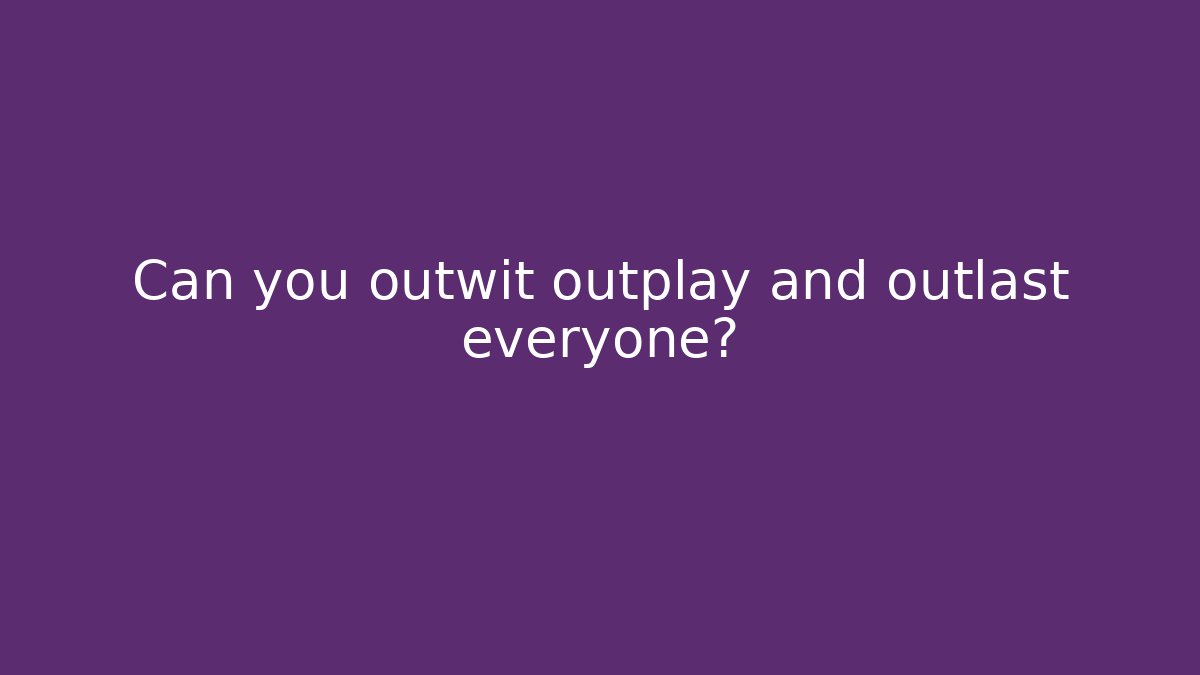 Can you outwit outplay and outlast everyone?